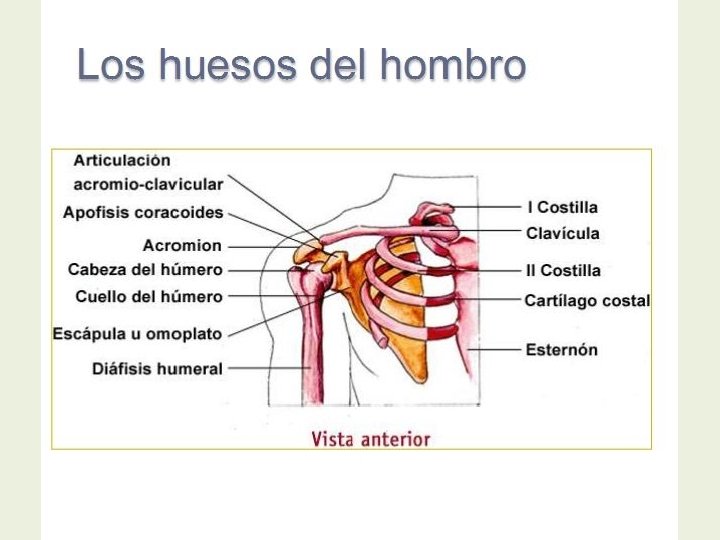 Los huesos del hombro

Articulación acromio-clavicular
Apofisis coracoides
Acromion
Cabeza del húmero
Cuello del húmero
Escápula u omoplato
Diáfisis humeral

I Costilla
Clavícula
II Costilla
Cartílago costal
Esternón

Vista anterior